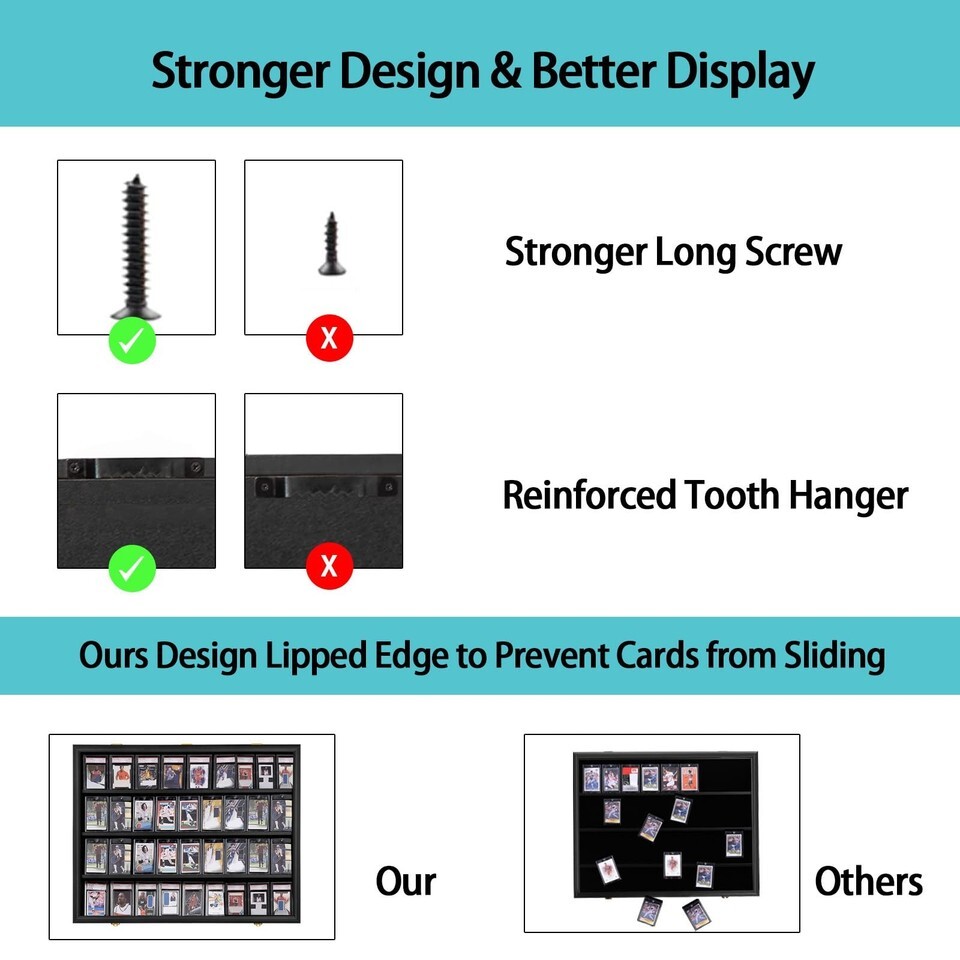 Stronger Design & Better Display

X

Stronger Long Screw

X

Reinforced Tooth Hanger

Ours Design Lipped Edge to Prevent Cards from Sliding

Our

Others